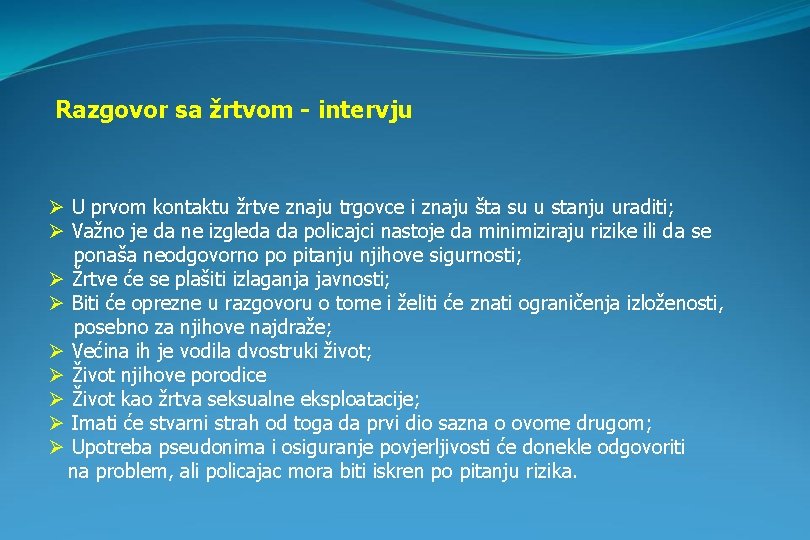 Razgovor sa žrtvom - intervju

➢ U prvom kontaktu žrtve znaju trgovce i znaju šta su u stanju uraditi;
➢ Važno je da ne izgleda da policajci nastoje da minimiziraju rizike ili da se ponaša neodgovorno po pitanju njihove sigurnosti;
➢ Žrtve će se plašiti izlaganja javnosti;
➢ Biti će oprezne u razgovoru o tome i željeti će znati ograničenja izloženosti, posebno za njihove najdraže;
➢ Većina ih je vodila dvostruki život;
➢ Život njihove porodice
➢ Život kao žrtva seksualne eksploatacije;
➢ Imati će stvarni strah od toga da prvi dio sazna o ovome drugom;
➢ Upotreba pseudonima i osiguranje povjerljivosti će donekle odgovoriti na problem, ali policajac mora biti iskren po pitanju rizika.